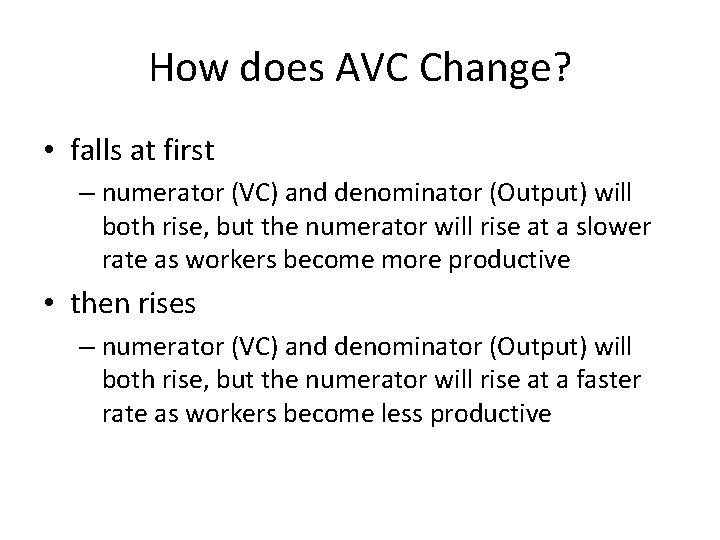 How does AVC Change?

• falls at first

– numerator (VC) and denominator (Output) will both rise, but the numerator will rise at a slower rate as workers become more productive

• then rises

– numerator (VC) and denominator (Output) will both rise, but the numerator will rise at a faster rate as workers become less productive